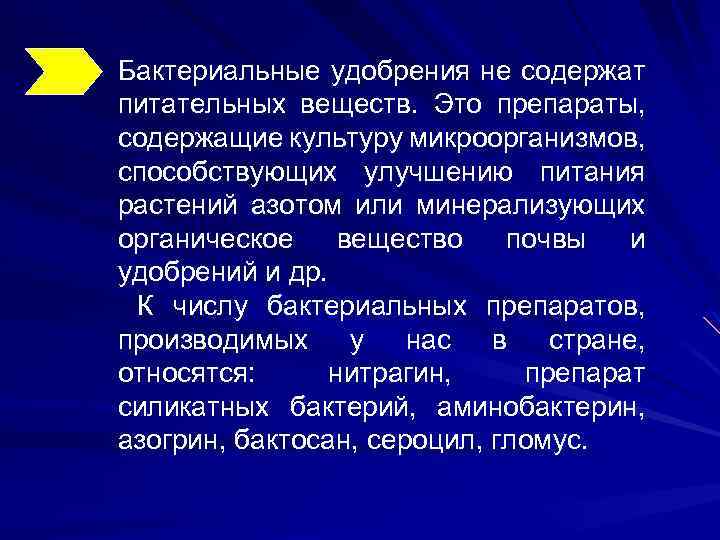 Бактериальные удобрения не содержат питательных веществ. Это препараты, содержащие культуру микроорганизмов, способствующих улучшению питания растений азотом или минерализующих органическое вещество почвы и удобрений и др.

К числу бактериальных препаратов, производимых у нас в стране, относятся: нитрагин, препарат силикатных бактерий, аминобактерин, азогрин, бактосан, сероцил, гломус.